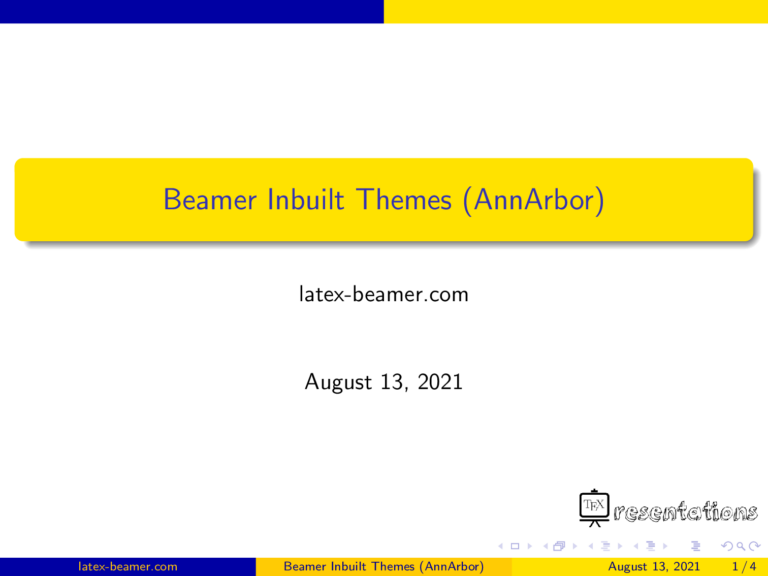 Beamer Inbuilt Themes (AnnArbor)

latex-beamer.com

August 13, 2021

TEX resentations

latex-beamer.com Beamer Inbuilt Themes (AnnArbor) August 13, 2021 1 / 4